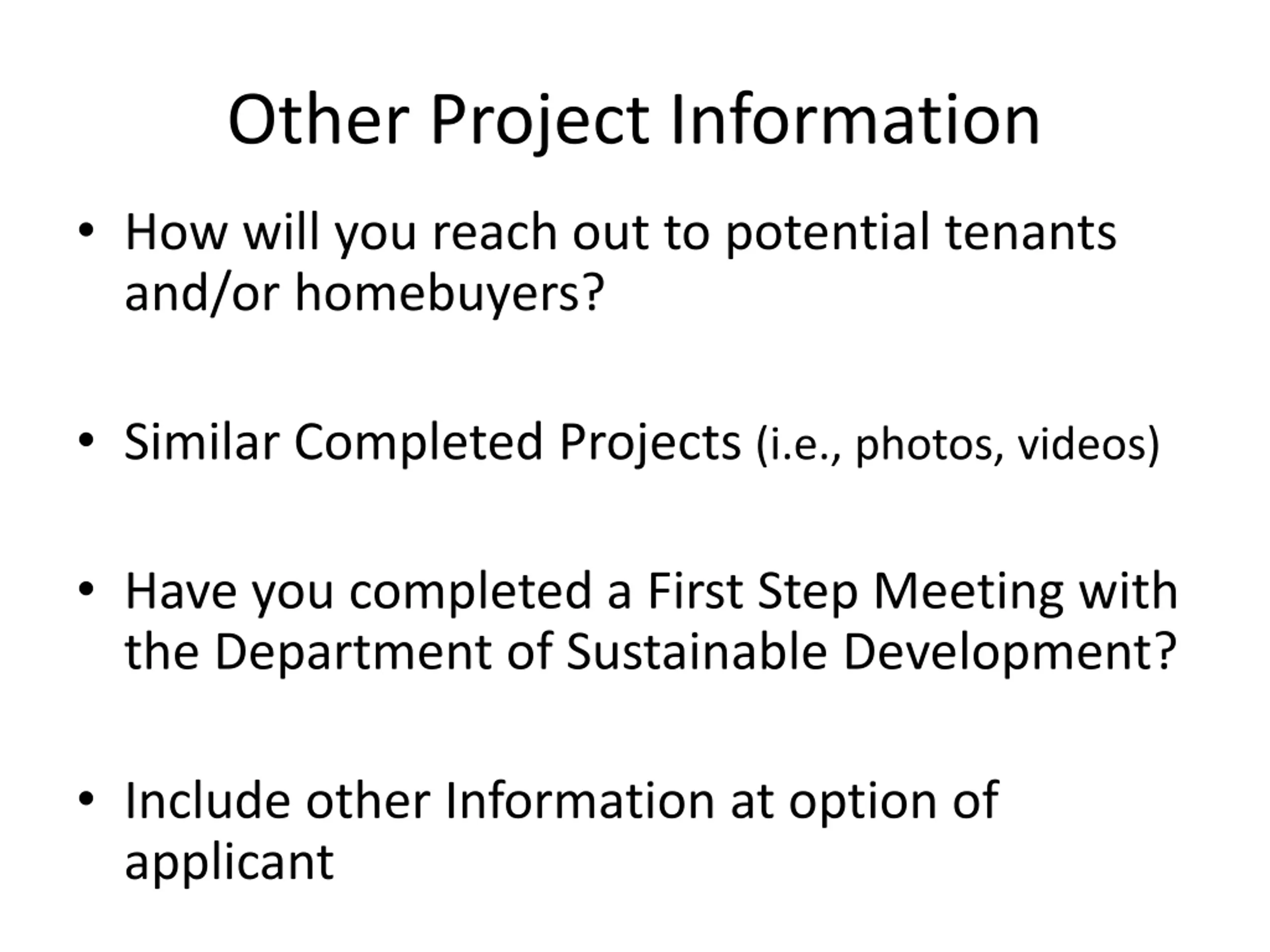 Other Project Information

• How will you reach out to potential tenants and/or homebuyers?

• Similar Completed Projects (i.e., photos, videos)

• Have you completed a First Step Meeting with the Department of Sustainable Development?

• Include other Information at option of applicant